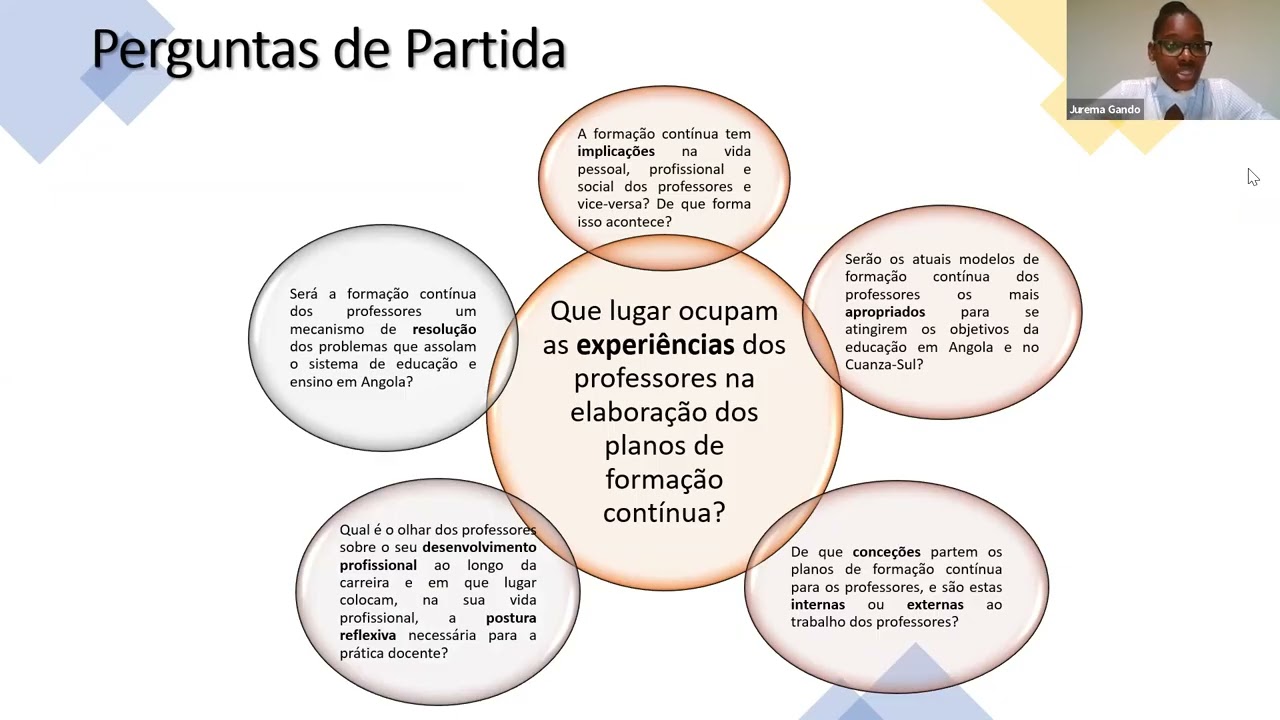 Perguntas de Partida

Jurema Gando

A formação contínua tem implicações na vida pessoal, profissional e social dos professores e vice-versa? De que forma isso acontece?

Será a formação contínua dos professores um mecanismo de resolução dos problemas que assolam o sistema de educação e ensino em Angola?

Que lugar ocupam as experiências dos professores na elaboração dos planos de formação contínua?

Serão os atuais modelos de formação contínua dos professores os mais apropriados para se atingirem os objetivos da educação em Angola e no Cuanza-Sul?

Qual é o olhar dos professores sobre o seu desenvolvimento profissional ao longo da carreira e em que lugar colocam, na sua vida profissional, a postura reflexiva necessária para a prática docente?

De que conceções partem os planos de formação contínua para os professores, e são estas internas ou externas ao trabalho dos professores?